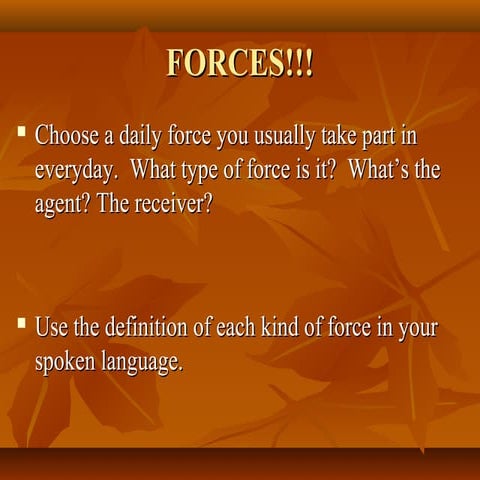 FORCES!!!

▪ Choose a daily force you usually take part in everyday. What type of force is it? What's the agent? The receiver?

▪ Use the definition of each kind of force in your spoken language.